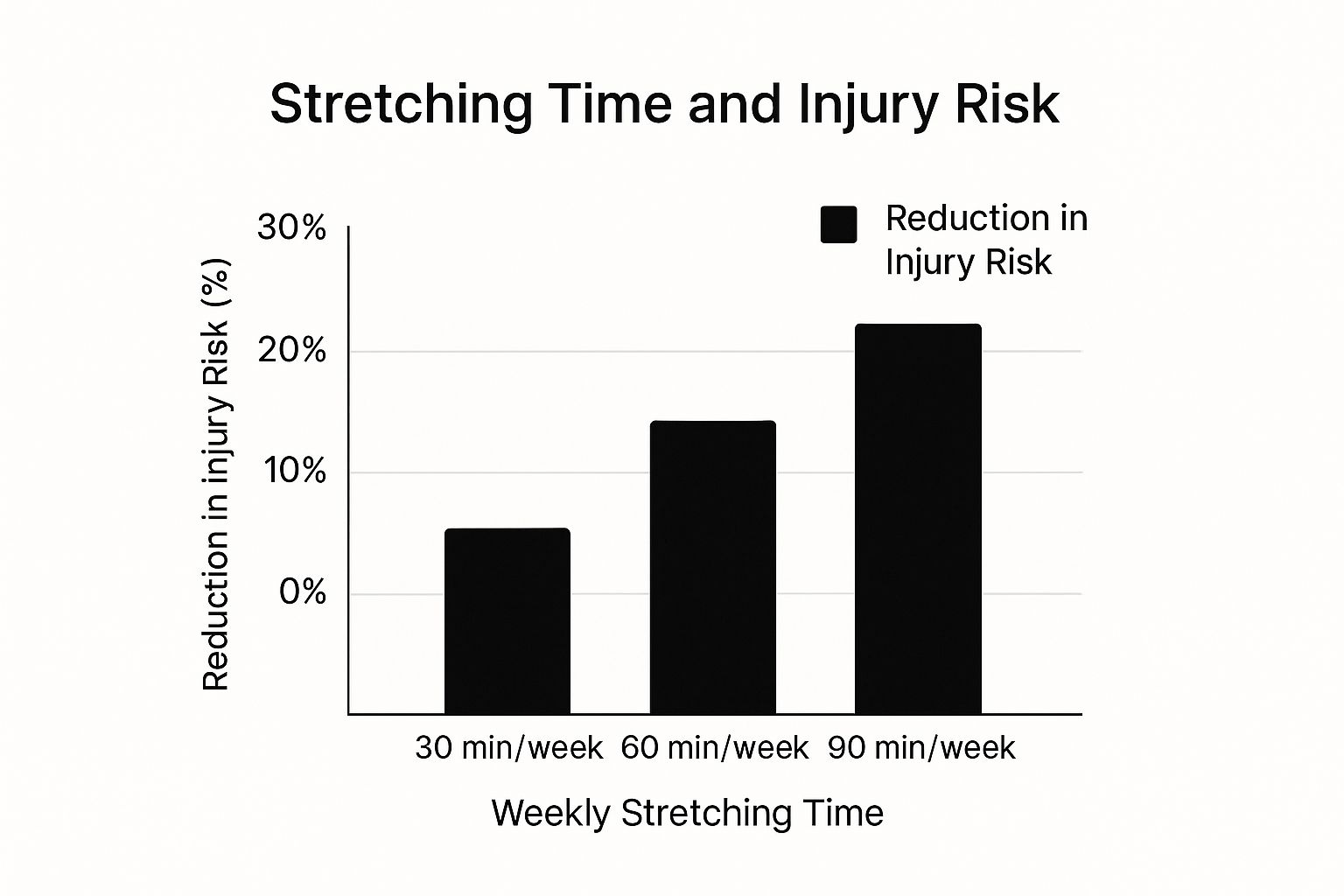 Stretching Time and Injury Risk

Reduction in Injury Risk

Reduction in injury Risk (%)

30%

20%

10%

0%

30 min/week 60 min/week 90 min/week

Weekly Stretching Time